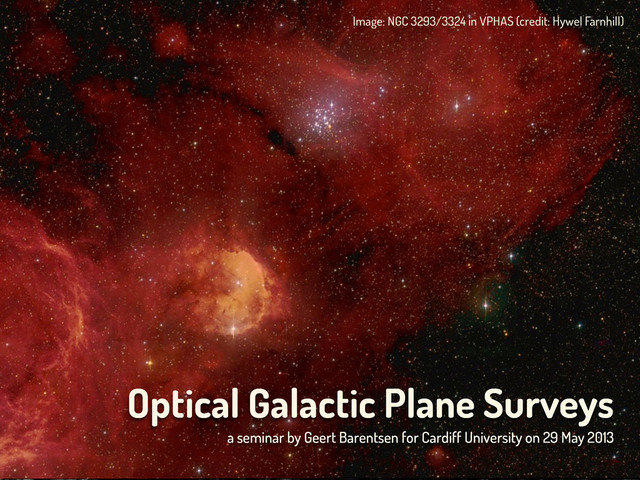 Image: NGC 3293/3324 in VPHAS (credit: Hywel Farnhill)

Optical Galactic Plane Surveys

a seminar by Geert Barentsen for Cardiff University on 29 May 2013